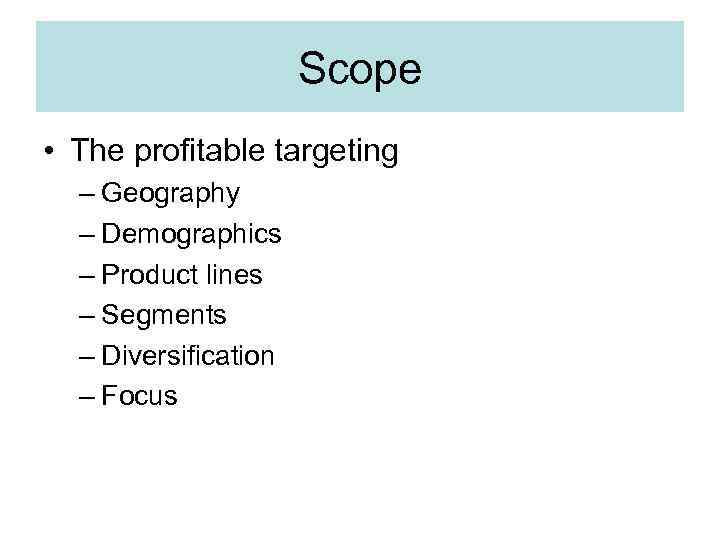 Scope

• The profitable targeting
– Geography
– Demographics
– Product lines
– Segments
– Diversification
– Focus